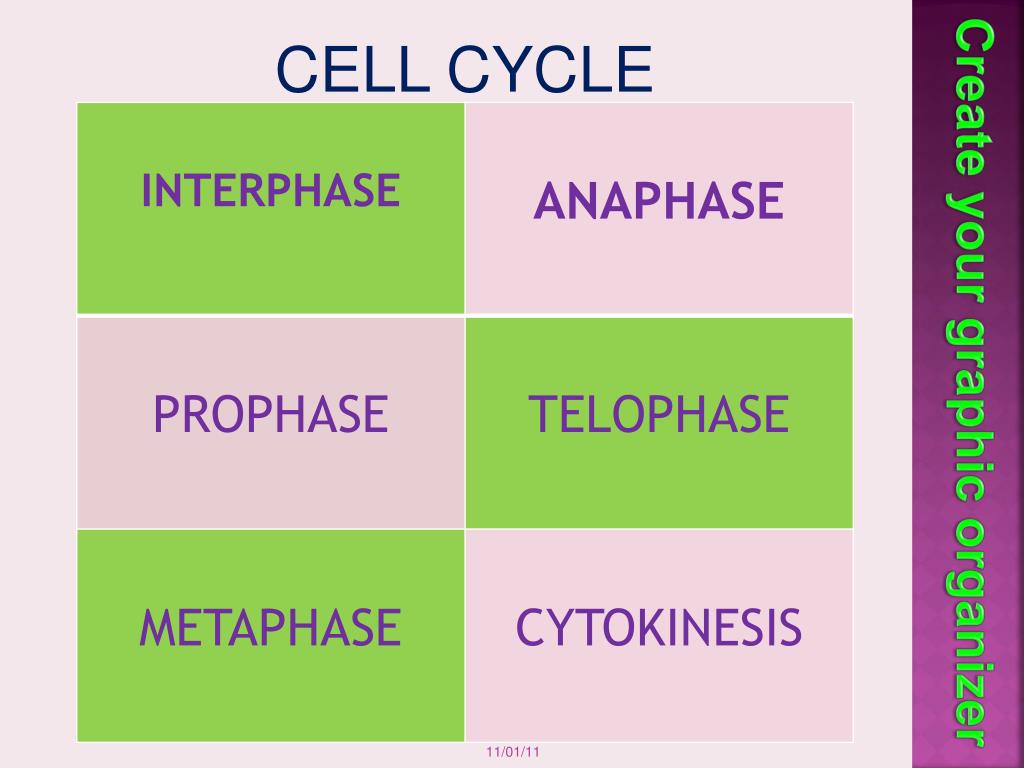 CELL CYCLE

| INTERPHASE | ANAPHASE |
|---|---|
| PROPHASE | TELOPHASE |
| METAPHASE | CYTOKINESIS |

11/01/11

Create your graphic organizer